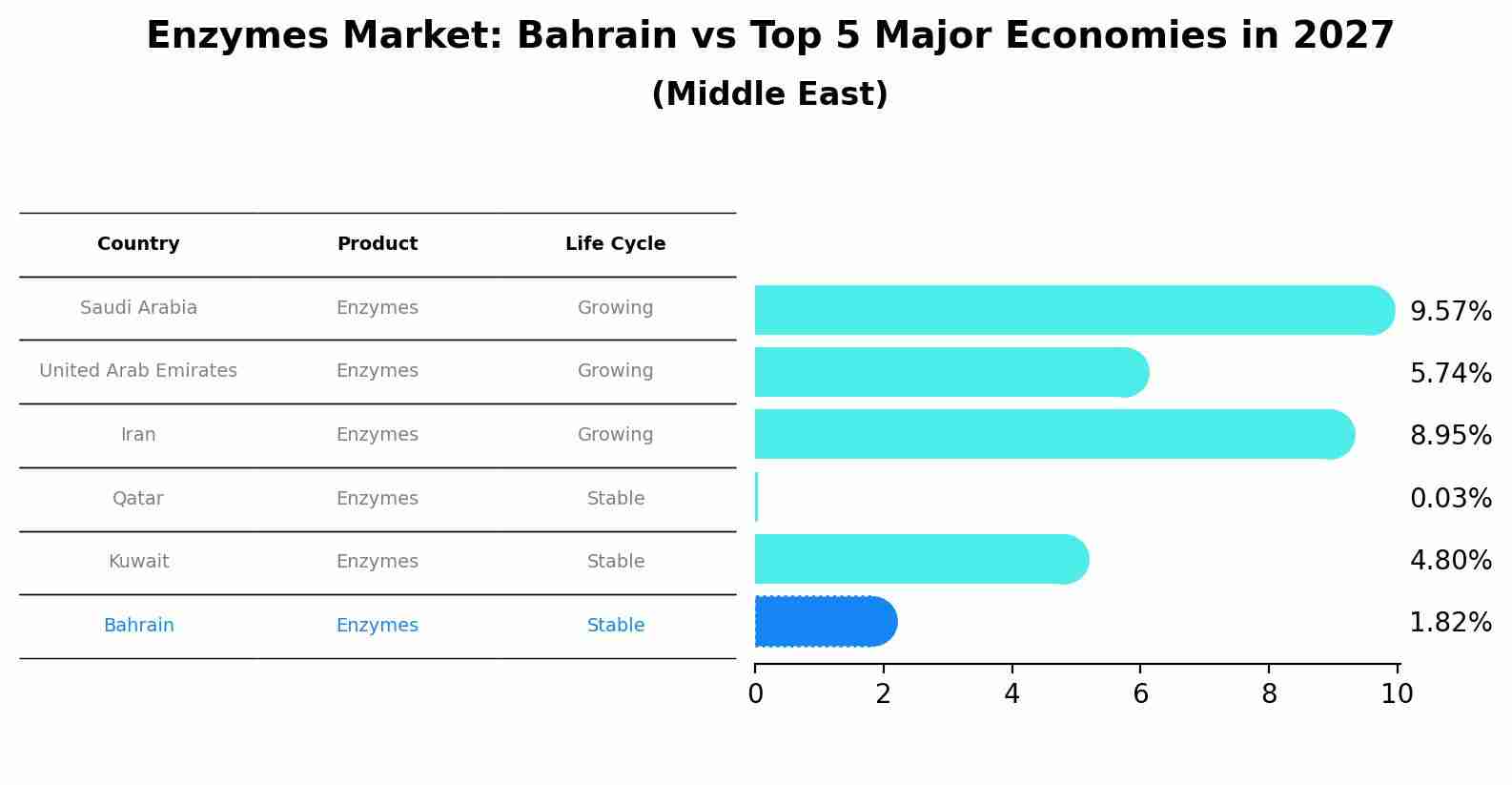 Enzymes Market: Bahrain vs Top 5 Major Economies in 2027
(Middle East)

| Country | Product | Life Cycle |
|---|---|---|
| Saudi Arabia | Enzymes | Growing |
| United Arab Emirates | Enzymes | Growing |
| Iran | Enzymes | Growing |
| Qatar | Enzymes | Stable |
| Kuwait | Enzymes | Stable |
| Bahrain | Enzymes | Stable |

9.57%
5.74%
8.95%
0.03%
4.80%
1.82%

0 2 4 6 8 10